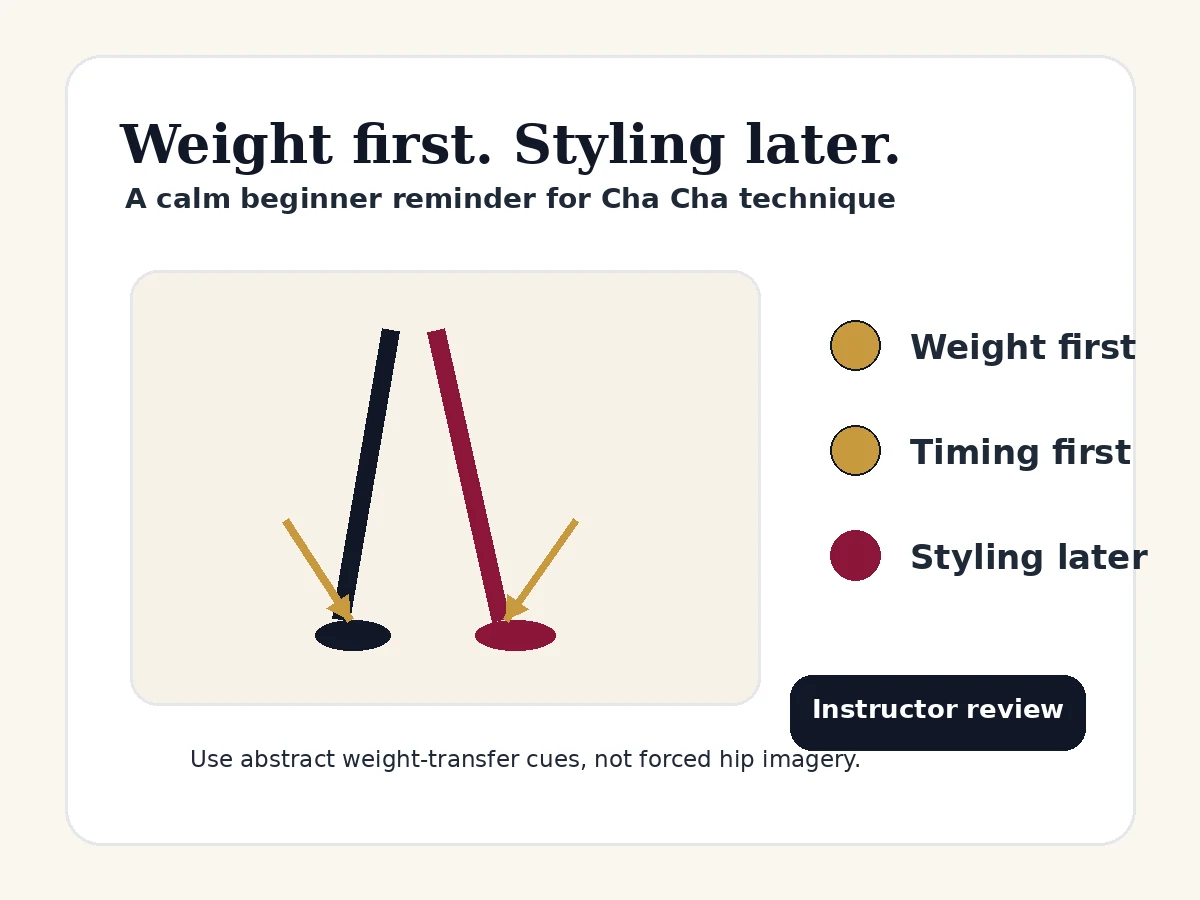 Weight first. Styling later.

A calm beginner reminder for Cha Cha technique

Weight first

Timing first

Styling later

Instructor review

Use abstract weight-transfer cues, not forced hip imagery.